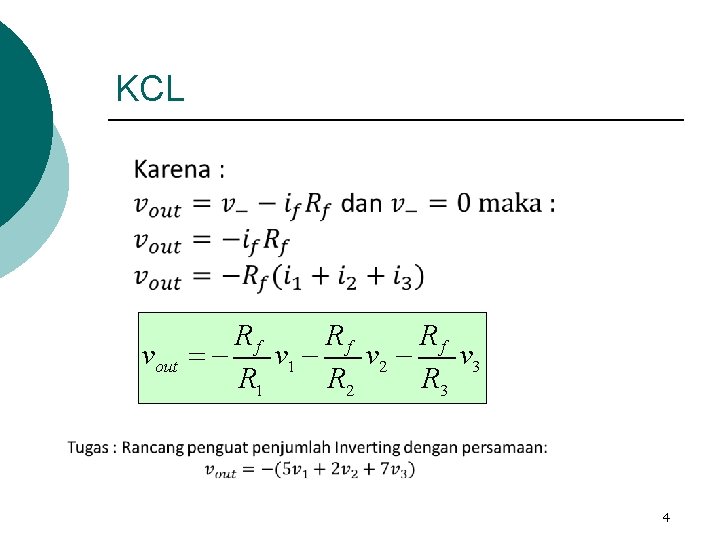 KCL

Karena :
$v_{out} = v_{-} - i_f R_f$ dan $v_{-} = 0$ maka :
$v_{out} = -i_f R_f$
$v_{out} = -R_f(i_1 + i_2 + i_3)$

$v_{out} = -\frac{R_f}{R_1}v_1 - \frac{R_f}{R_2}v_2 - \frac{R_f}{R_3}v_3$

Tugas : Rancang penguat penjumlah Inverting dengan persamaan:
$v_{out} = -(5v_1 + 2v_2 + 7v_3)$

4